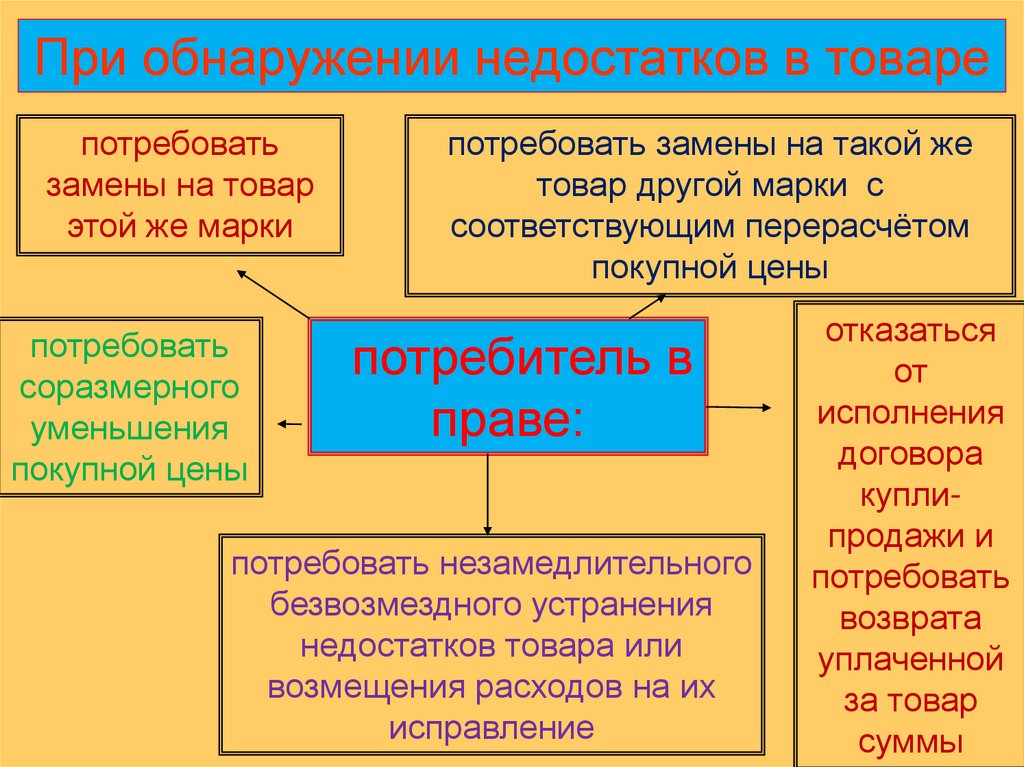 При обнаружении недостатков в товаре

потребовать замены на товар этой же марки

потребовать замены на такой же товар другой марки с соответствующим перерасчётом покупной цены

потребовать соразмерного уменьшения покупной цены

потребитель в праве:

отказаться от исполнения договора купли-продажи и потребовать возврата уплаченной за товар суммы

потребовать незамедлительного безвозмездного устранения недостатков товара или возмещения расходов на их исправление